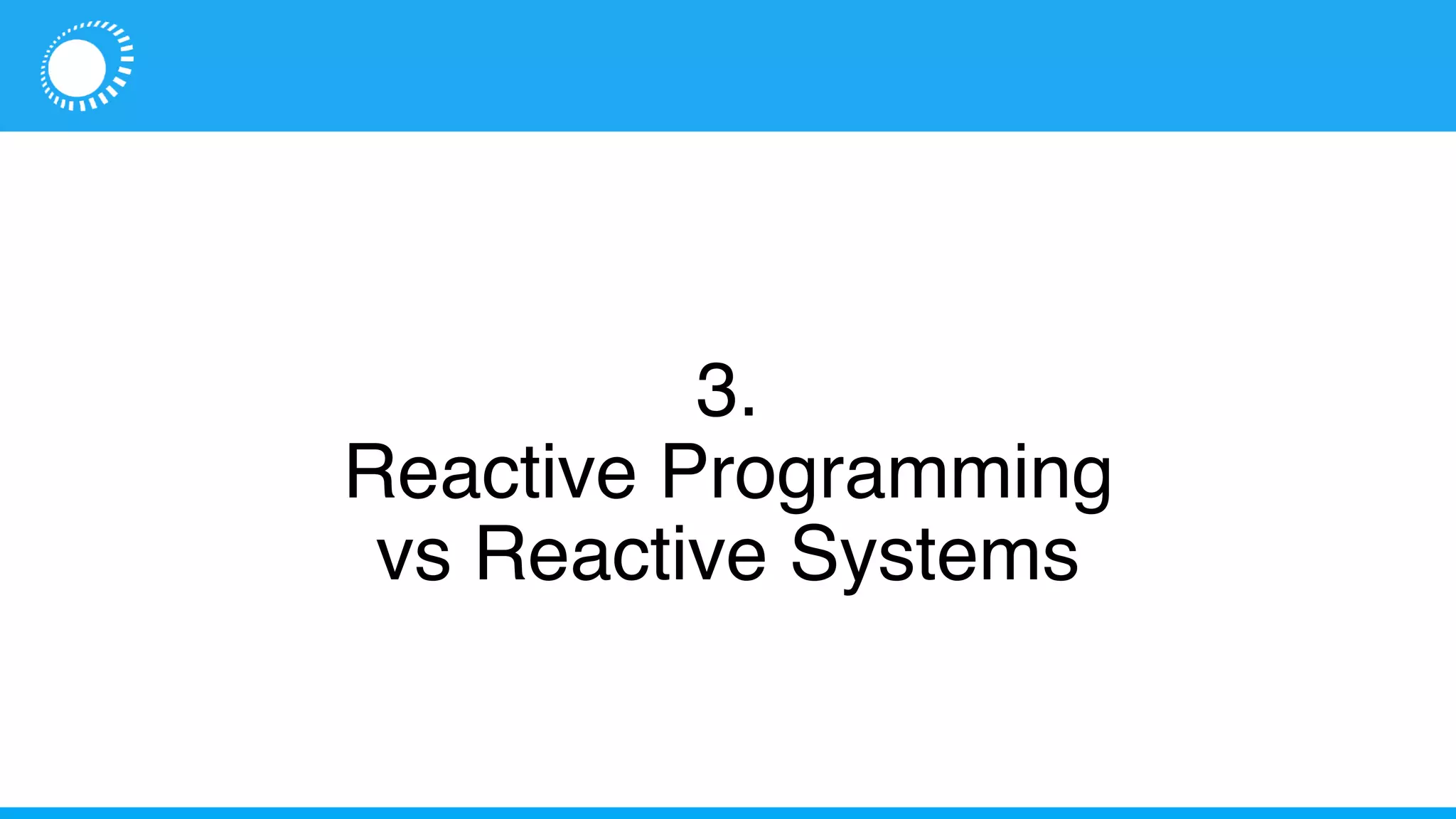 3.
Reactive Programming vs Reactive Systems